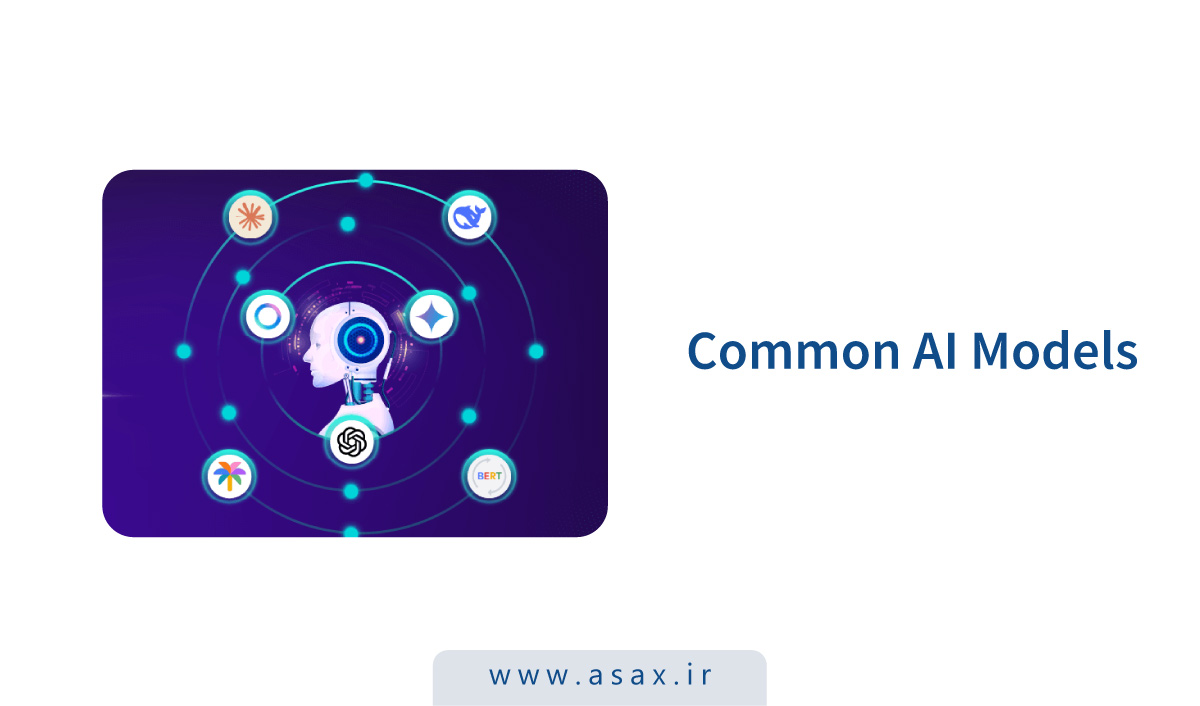 BERT

Common AI Models

www.asax.ir